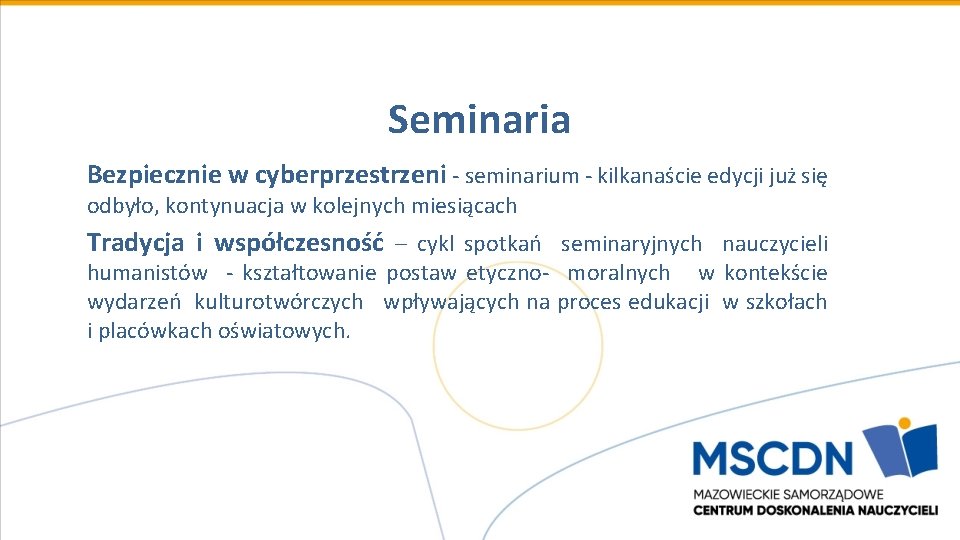 Seminaria

Bezpiecznie w cyberprzestrzeni - seminarium - kilkanaście edycji już się odbyło, kontynuacja w kolejnych miesiącach

Tradycja i współczesność – cykl spotkań seminaryjnych nauczycieli humanistów - kształtowanie postaw etyczno- moralnych w kontekście wydarzeń kulturotwórczych wpływających na proces edukacji w szkołach i placówkach oświatowych.

MSCDN
MAZOWIECKIE SAMORZĄDOWE
CENTRUM DOSKONALENIA NAUCZYCIELI